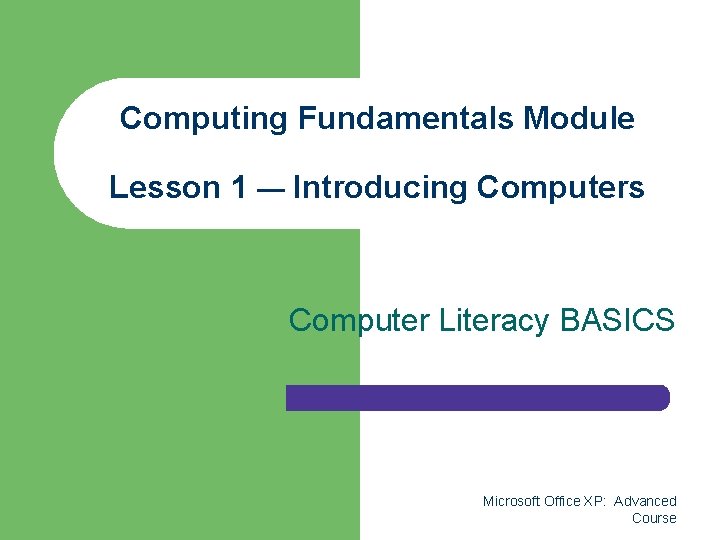 Computing Fundamentals Module

Lesson 1 — Introducing Computers

Computer Literacy BASICS

Microsoft Office XP: Advanced Course